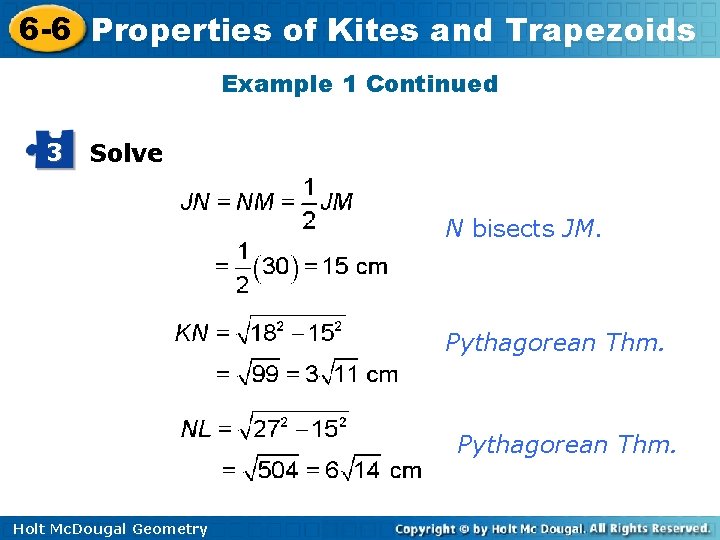 6-6 Properties of Kites and Trapezoids

Example 1 Continued

3 Solve

$JN = NM = \frac{1}{2}JM$

$= \frac{1}{2}(30) = 15$ cm

N bisects JM.

$KN = \sqrt{18^2 - 15^2}$

$= \sqrt{99} = 3\sqrt{11}$ cm

Pythagorean Thm.

$NL = \sqrt{27^2 - 15^2}$

$= \sqrt{504} = 6\sqrt{14}$ cm

Pythagorean Thm.

Holt McDougal Geometry

Copyright © by Holt Mc Dougal. All Rights Reserved.